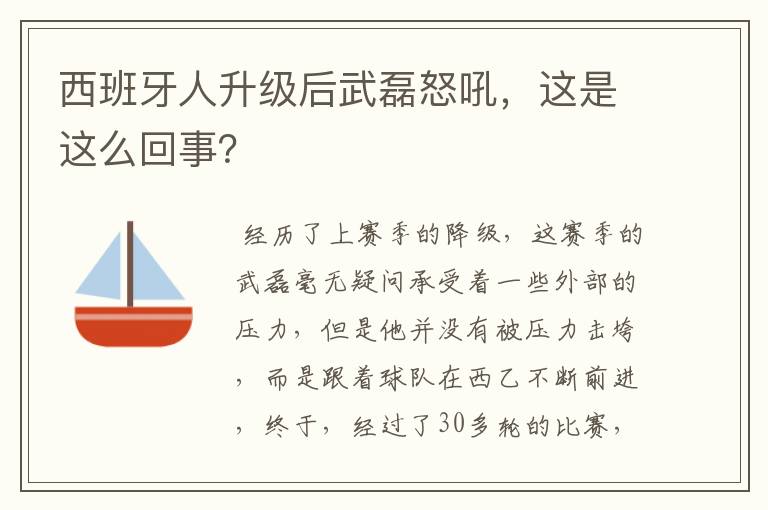 西班牙人升级后武磊怒吼，这是这么回事?

经历了上赛季的降级，这赛季的武磊毫无疑问承受着一些外部的压力，但是他并没有被压力击垮，而是跟着球队在西乙不断前进，终于，经过了30多轮的比赛，